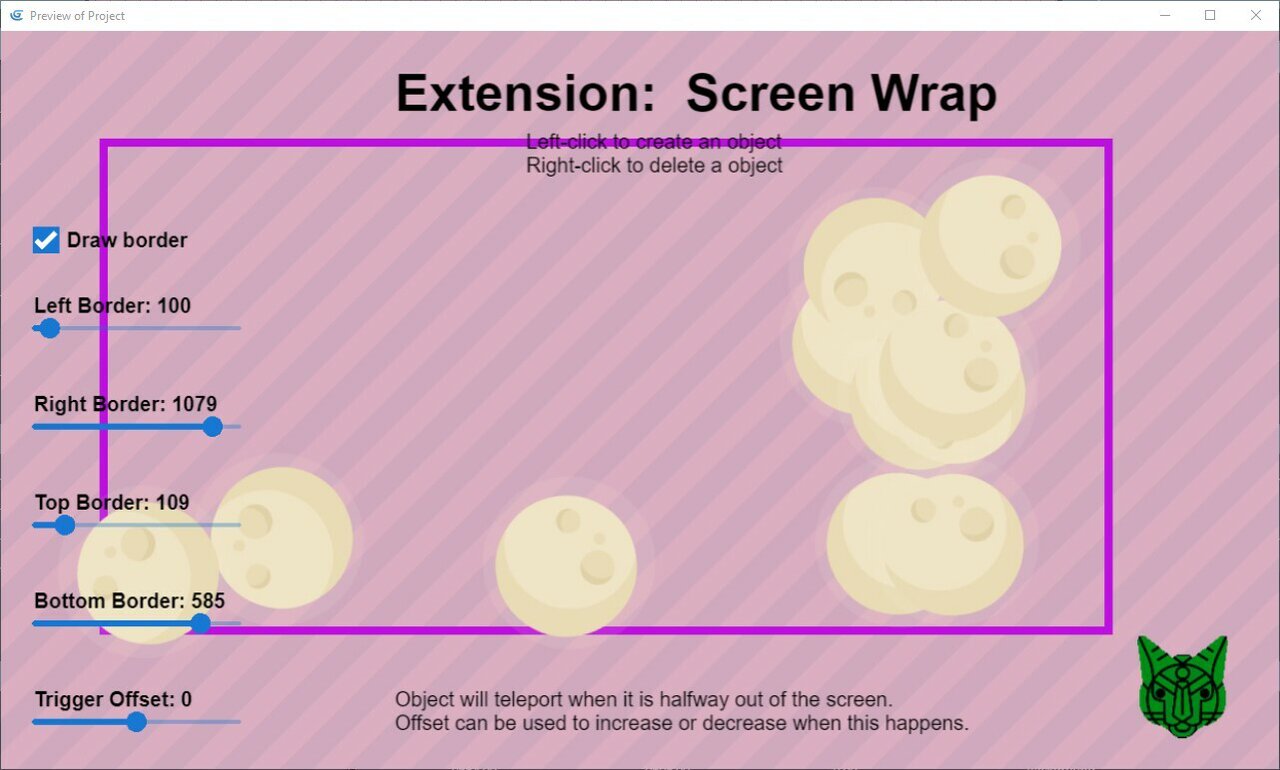 Preview of Project

Extension: Screen Wrap

Left-click to create an object
Right-click to delete a object

Draw border

Left Border: 100

Right Border: 1079

Top Border: 109

Bottom Border: 585

Trigger Offset: 0

Object will teleport when it is halfway out of the screen.
Offset can be used to increase or decrease when this happens.